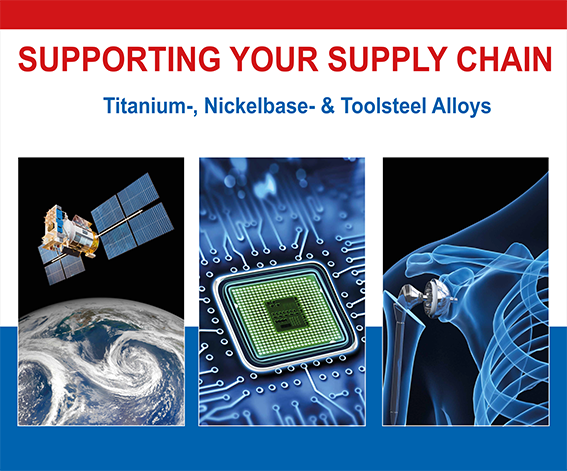 SUPPORTING YOUR SUPPLY CHAIN

Titanium-, Nickelbase- & Toolsteel Alloys